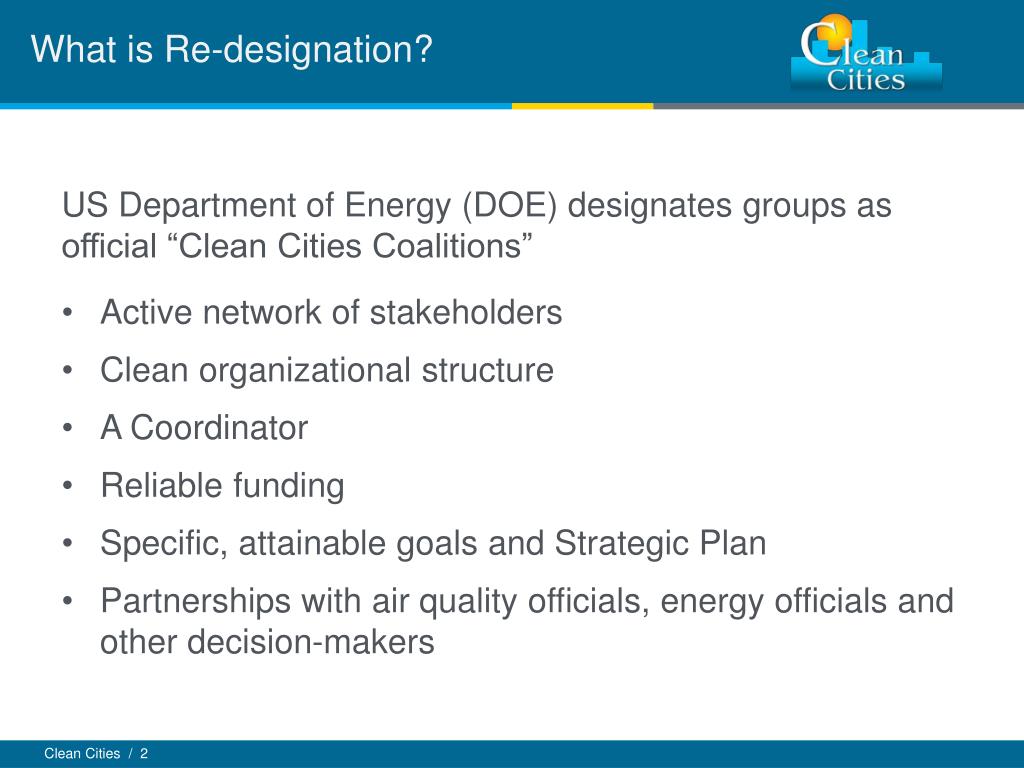 What is Re-designation?

Clean Cities

US Department of Energy (DOE) designates groups as official “Clean Cities Coalitions”

• Active network of stakeholders
• Clean organizational structure
• A Coordinator
• Reliable funding
• Specific, attainable goals and Strategic Plan
• Partnerships with air quality officials, energy officials and other decision-makers

Clean Cities / 2